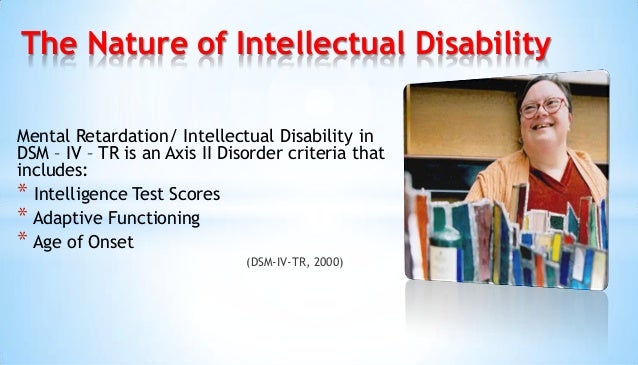 The Nature of Intellectual Disability

Mental Retardation/ Intellectual Disability in DSM – IV – TR is an Axis II Disorder criteria that includes:

* Intelligence Test Scores
* Adaptive Functioning
* Age of Onset

(DSM-IV-TR, 2000)